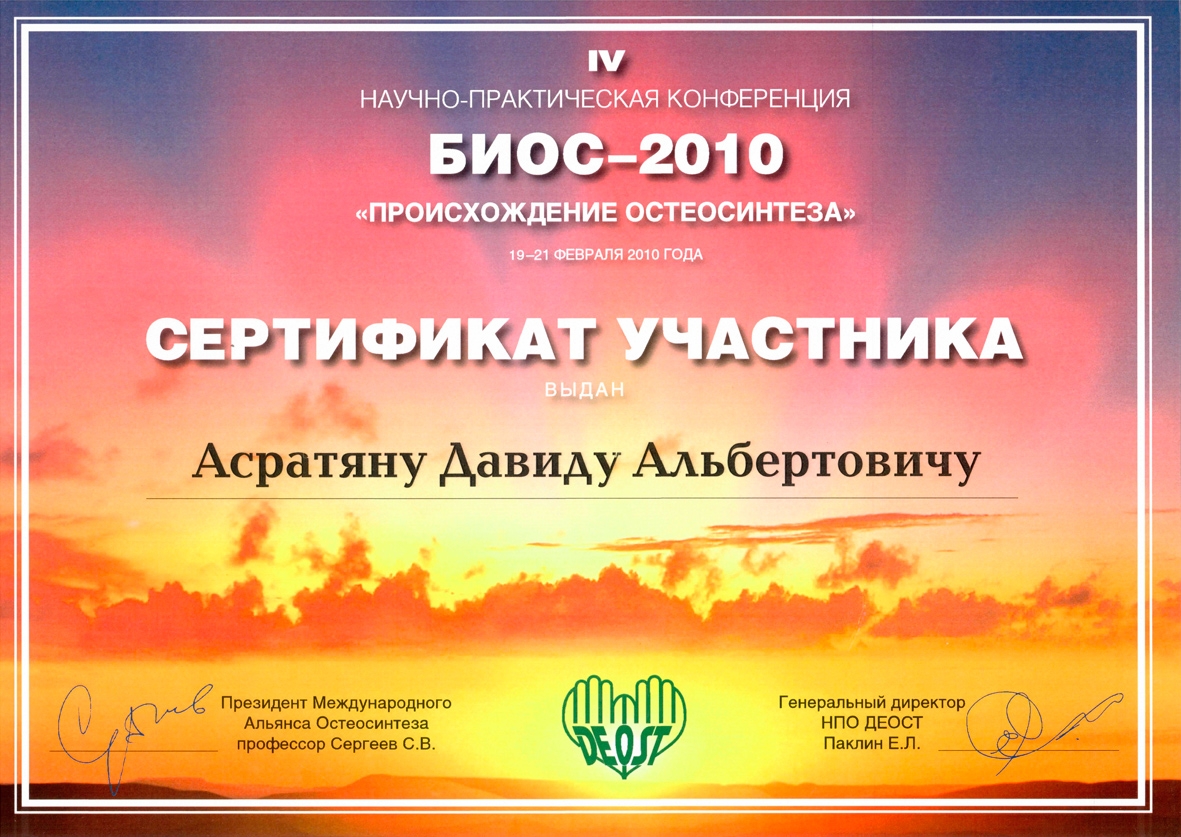 IV
НАУЧНО-ПРАКТИЧЕСКАЯ КОНФЕРЕНЦИЯ
БИОС–2010
«ПРОИСХОЖДЕНИЕ ОСТЕОСИНТЕЗА»
19–21 ФЕВРАЛЯ 2010 ГОДА

СЕРТИФИКАТ УЧАСТНИКА
ВЫДАН
Асратяну Давиду Альбертовичу

Президент Международного Альянса Остеосинтеза профессор Сергеев С.В.

DEOST

Генеральный директор НПО ДЕОСТ Паклин Е.Л.